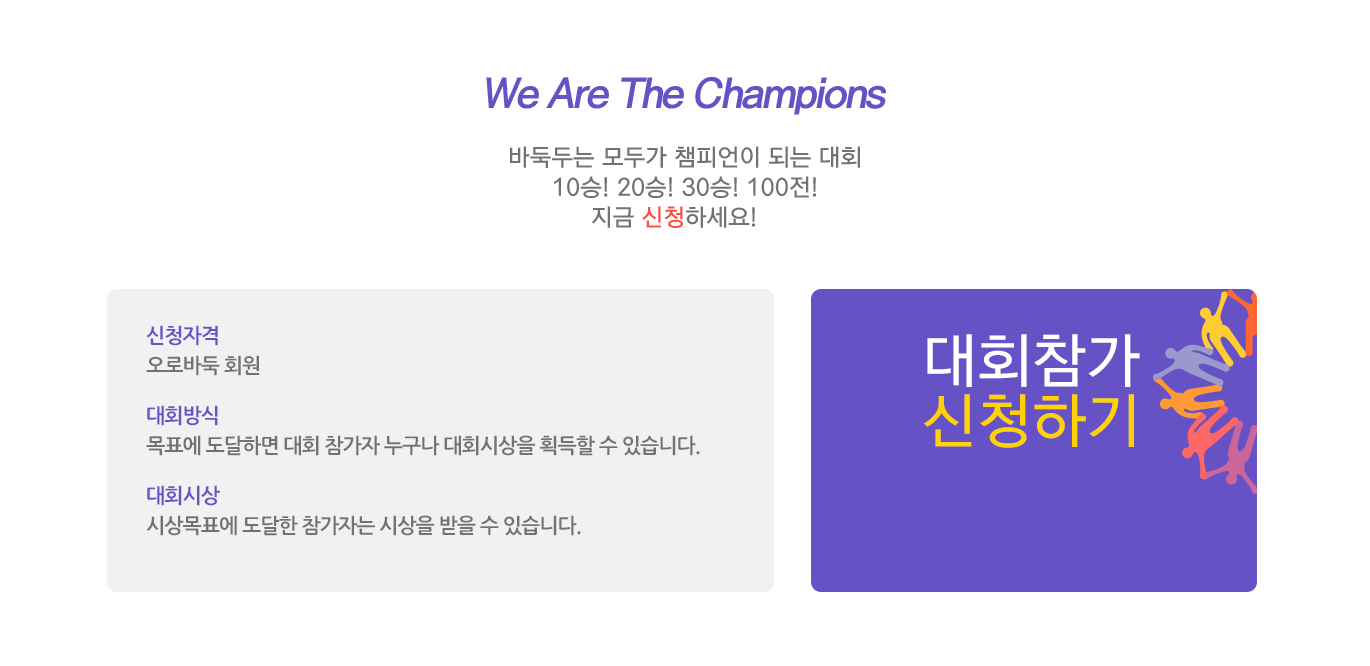 We Are The Champions

바둑두는 모두가 챔피언이 되는 대회
10승! 20승! 30승! 100전!
지금 신청하세요!

신청자격
오로바둑 회원

대회방식
목표에 도달하면 대회 참가자 누구나 대회시상을 획득할 수 있습니다.

대회시상
시상목표에 도달한 참가자는 시상을 받을 수 있습니다.

대회참가
신청하기